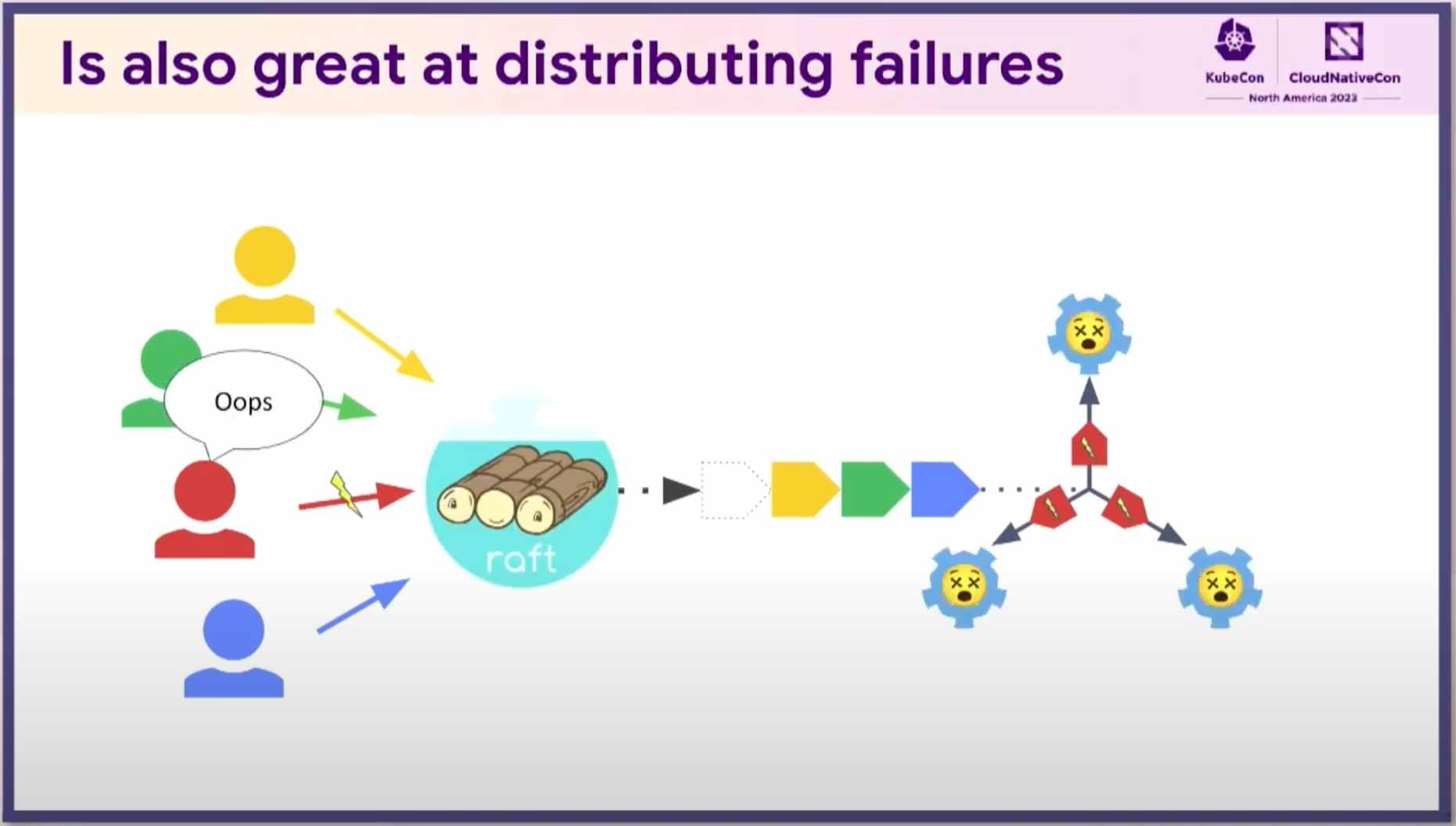 Is also great at distributing failures

KubeCon CloudNativeCon
North America 2023

Oops

raft